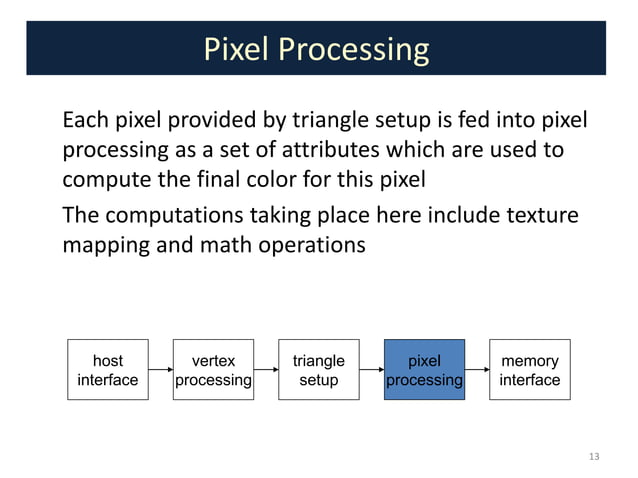 Pixel Processing

Each pixel provided by triangle setup is fed into pixel processing as a set of attributes which are used to compute the final color for this pixel

The computations taking place here include texture mapping and math operations

host interface

vertex processing

triangle setup

pixel processing

memory interface

13